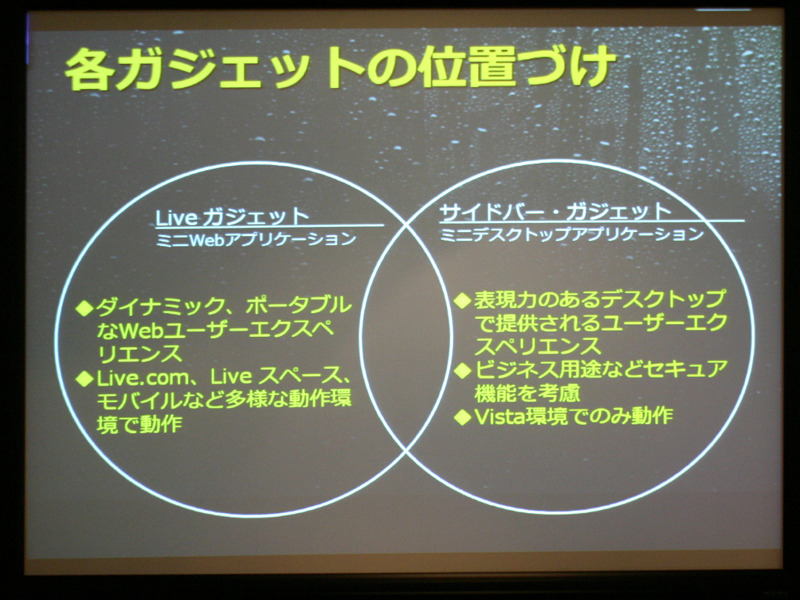 各ガジェットの位置づけ

Live ガジェット
ミニWebアプリケーション

◆ダイナミック、ポータブルなWebユーザーエクスペリエンス
◆Live.com、Live スペース、モバイルなど多様な動作環境で動作

サイドバー・ガジェット
ミニデスクトップアプリケーション

◆表現力のあるデスクトップで提供されるユーザーエクスペリエンス
◆ビジネス用途などセキュア機能を考慮
◆Vista環境でのみ動作